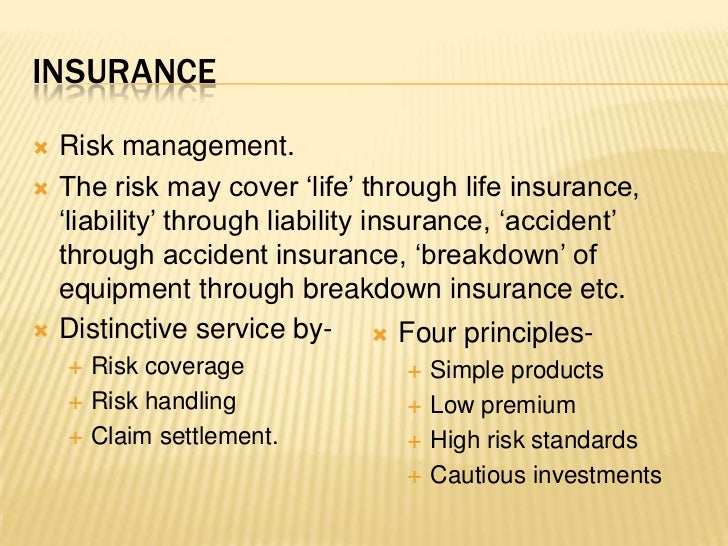 INSURANCE

Risk management.

The risk may cover ‘life’ through life insurance, ‘liability’ through liability insurance, ‘accident’ through accident insurance, ‘breakdown’ of equipment through breakdown insurance etc.

Distinctive service by-
Risk coverage
Risk handling
Claim settlement.

Four principles-
Simple products
Low premium
High risk standards
Cautious investments